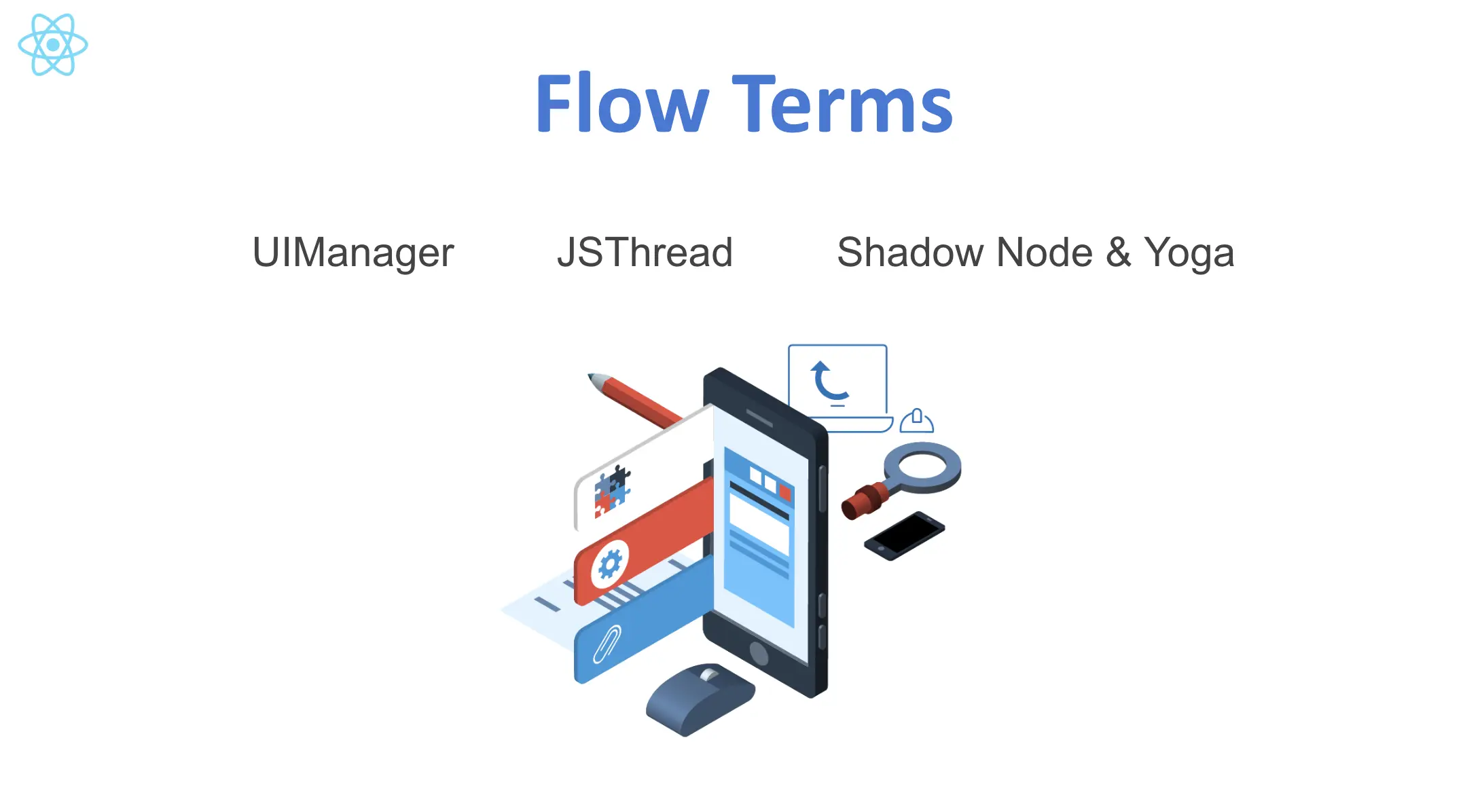 Flow Terms

UIManager

JSThread

Shadow Node & Yoga